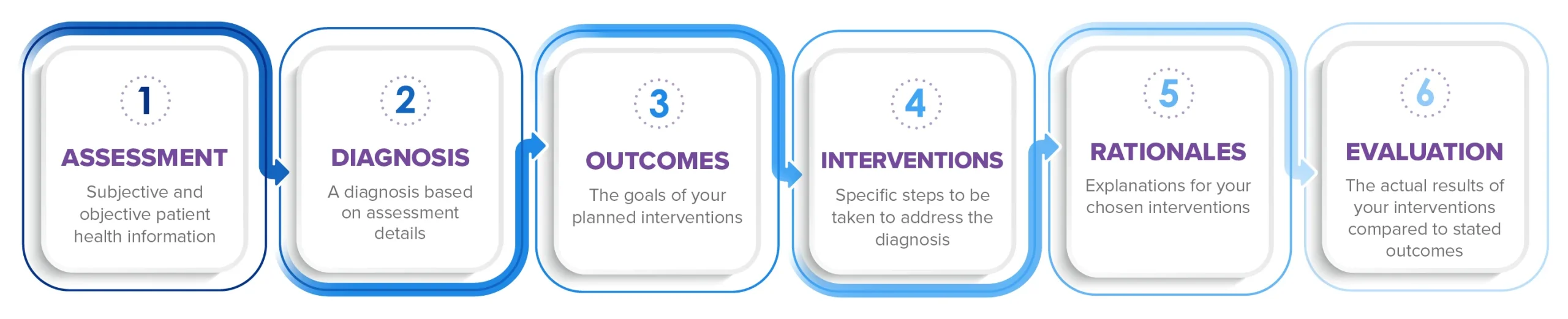 1
ASSESSMENT
Subjective and objective patient health information

2
DIAGNOSIS
A diagnosis based on assessment details

3
OUTCOMES
The goals of your planned interventions

4
INTERVENTIONS
Specific steps to be taken to address the diagnosis

5
RATIONALES
Explanations for your chosen interventions

6
EVALUATION
The actual results of your interventions compared to stated outcomes